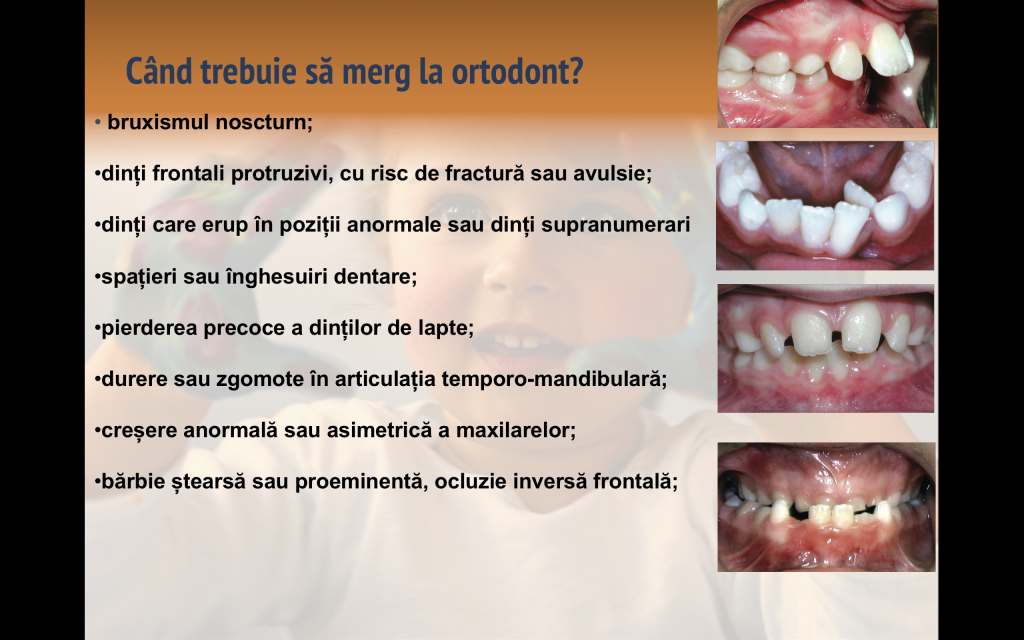 Când trebuie să merg la ortodont?

• bruxismul noscturn;

•dinți frontali protruzivi, cu risc de fractură sau avulsie;

•dinți care erup în poziții anormale sau dinți supranumerari

•spațieri sau înghesuiri dentare;

•pierderea precoce a dinților de lapte;

•durere sau zgomote în articulația temporo-mandibulară;

•creșere anormală sau asimetrică a maxilarelor;

•bărbie ștearsă sau proeminentă, ocluzie inversă frontală;